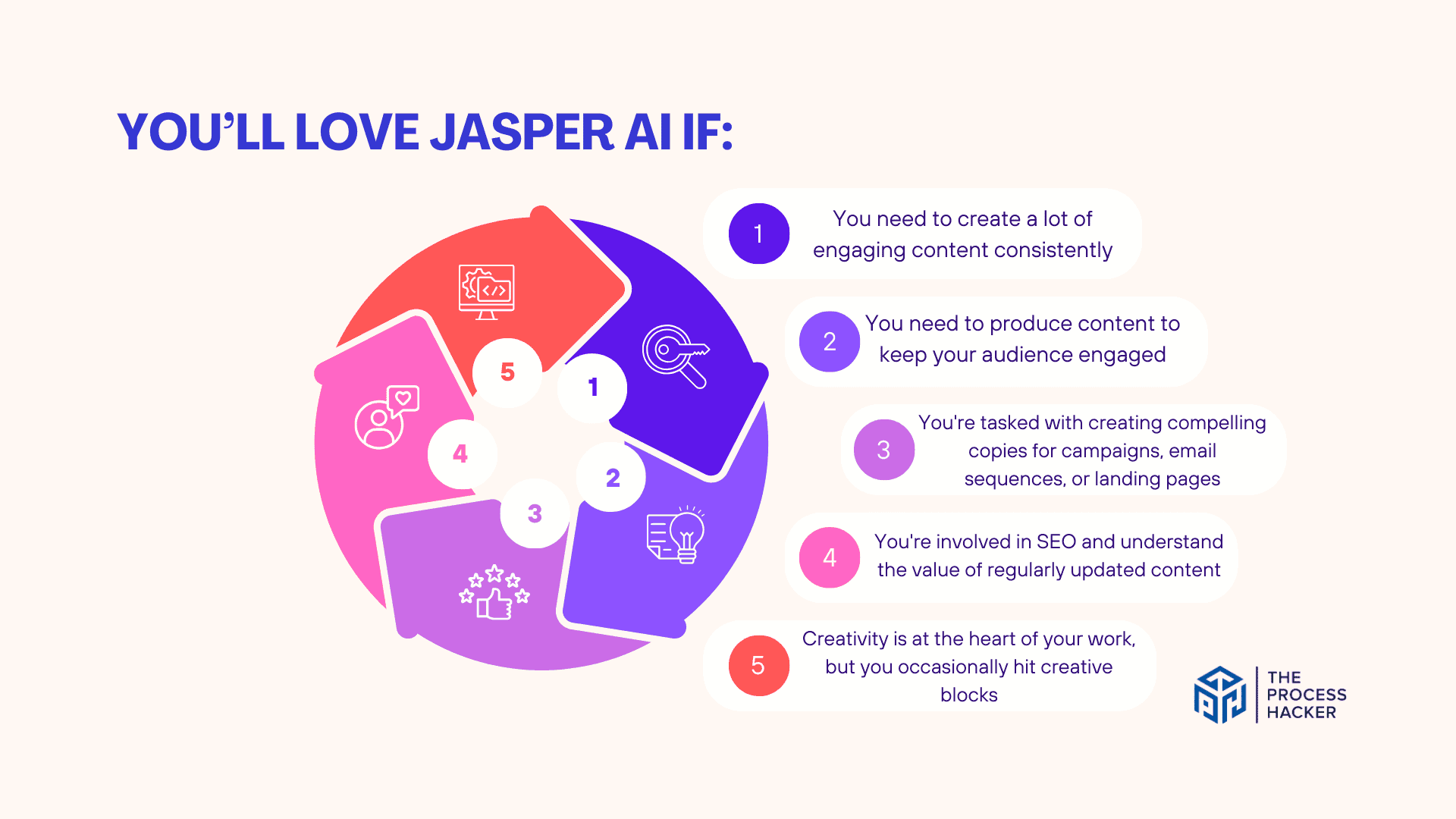 YOU'LL LOVE JASPER AI IF:

5

1

4

2

3

1 You need to create a lot of engaging content consistently

2 You need to produce content to keep your audience engaged

3 You're tasked with creating compelling copies for campaigns, email sequences, or landing pages

4 You're involved in SEO and understand the value of regularly updated content

5 Creativity is at the heart of your work, but you occasionally hit creative blocks

THE PROCESS HACKER